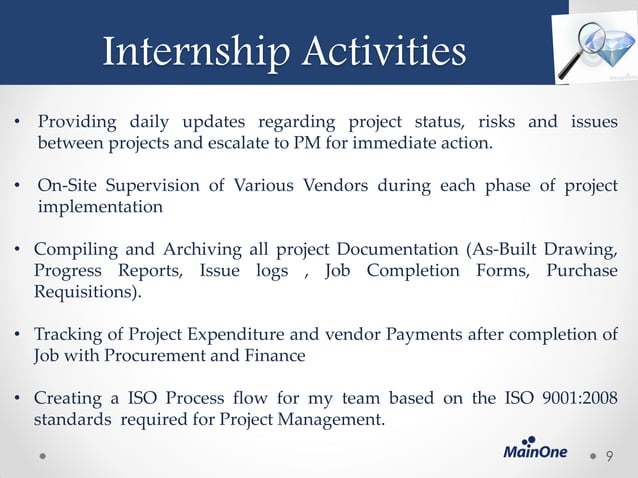 Internship Activities

• Providing daily updates regarding project status, risks and issues between projects and escalate to PM for immediate action.

• On-Site Supervision of Various Vendors during each phase of project implementation

• Compiling and Archiving all project Documentation (As-Built Drawing, Progress Reports, Issue logs , Job Completion Forms, Purchase Requisitions).

• Tracking of Project Expenditure and vendor Payments after completion of Job with Procurement and Finance

• Creating a ISO Process flow for my team based on the ISO 9001:2008 standards required for Project Management.

MainOne

9